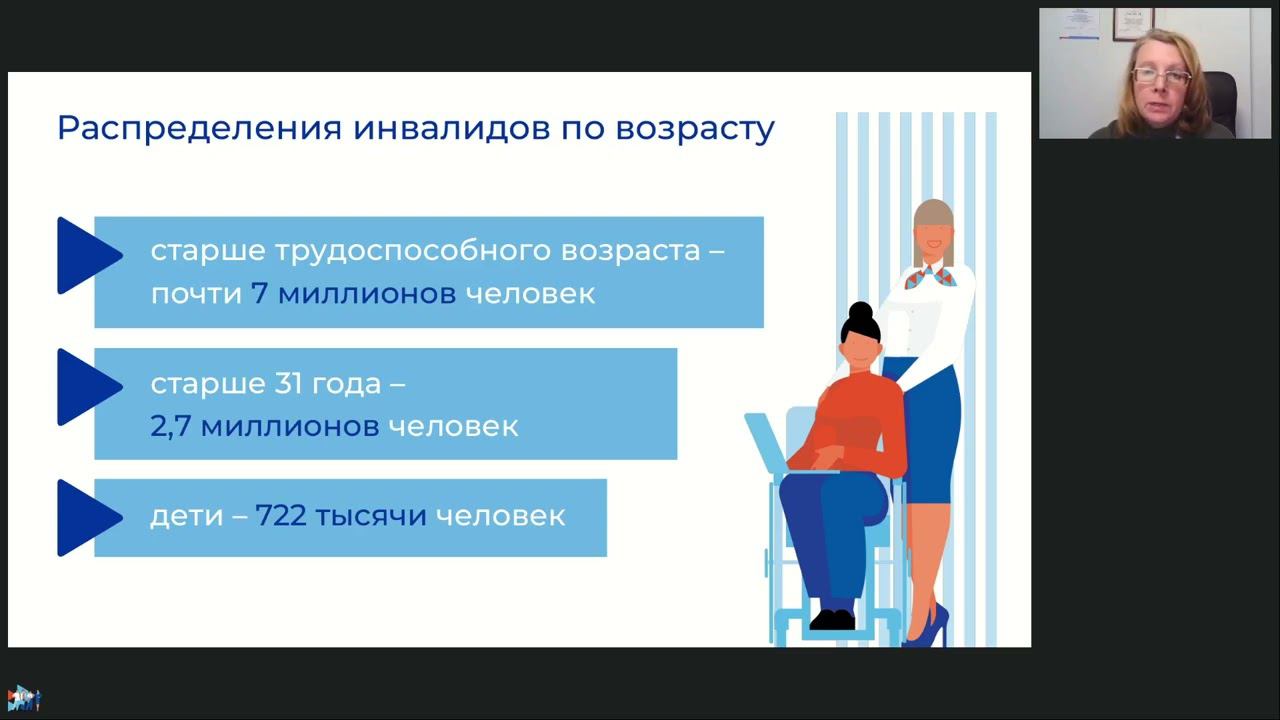 Распределения инвалидов по возрасту

старше трудоспособного возраста – почти 7 миллионов человек

старше 31 года – 2,7 миллионов человек

дети – 722 тысячи человек